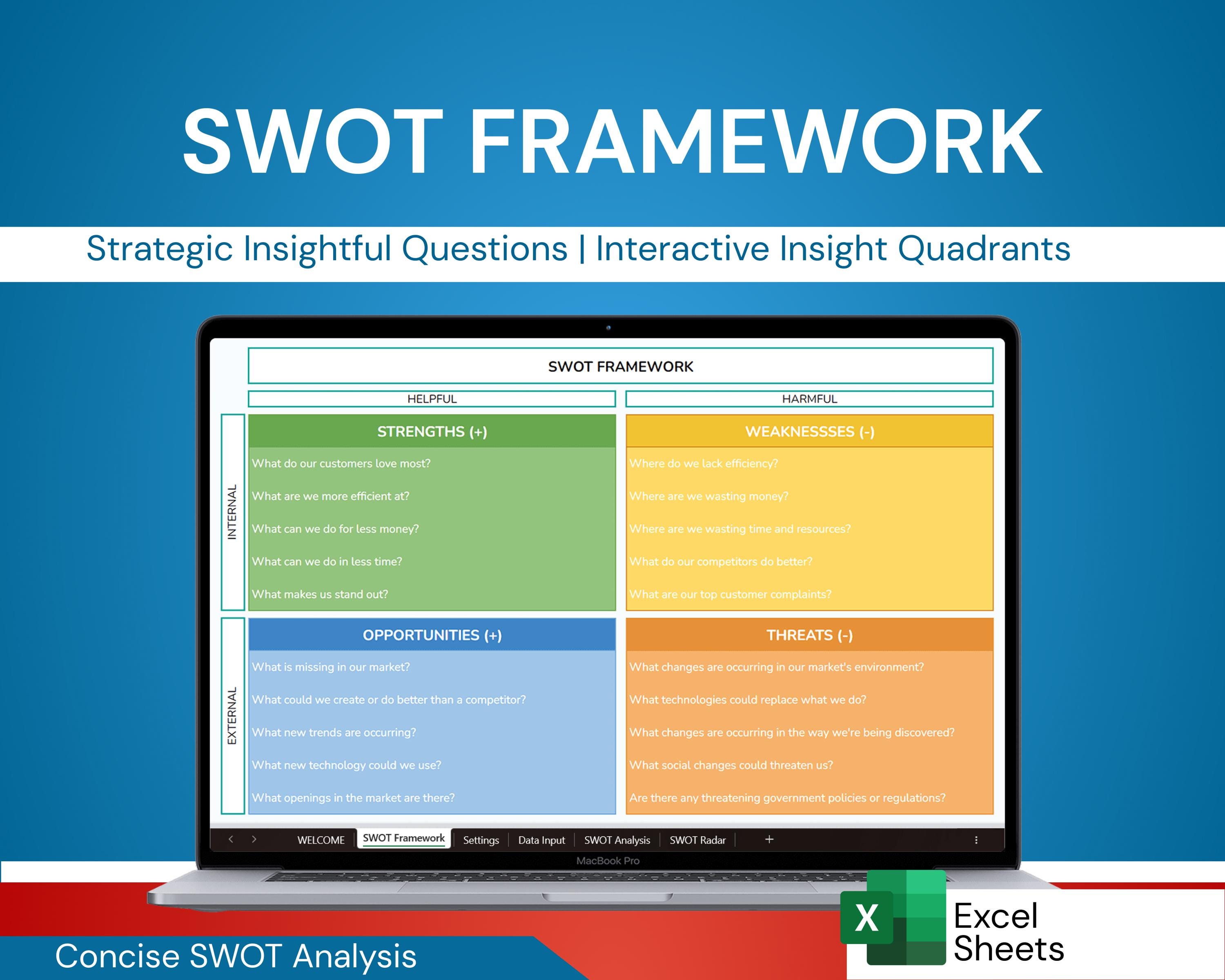 SWOT FRAMEWORK

Strategic Insightful Questions | Interactive Insight Quadrants

SWOT FRAMEWORK

HELPFUL

HARMFUL

INTERNAL

STRENGTHS (+)

What do our customers love most?

What are we more efficient at?

What can we do for less money?

What can we do in less time?

What makes us stand out?

WEAKNESSSES (-)

Where do we lack efficiency?

Where are we wasting money?

Where are we wasting time and resources?

What do our competitors do better?

What are our top customer complaints?

EXTERNAL

OPPORTUNITIES (+)

What is missing in our market?

What could we create or do better than a competitor?

What new trends are occurring?

What new technology could we use?

What openings in the market are there?

THREATS (-)

What changes are occurring in our market's environment?

What technologies could replace what we do?

What changes are occurring in the way we're being discovered?

What social changes could threaten us?

Are there any threatening government policies or regulations?

WELCOME | SWOT Framework | Settings | Data Input | SWOT Analysis | SWOT Radar | +

MacBook Pro

Concise SWOT Analysis

X

Excel Sheets